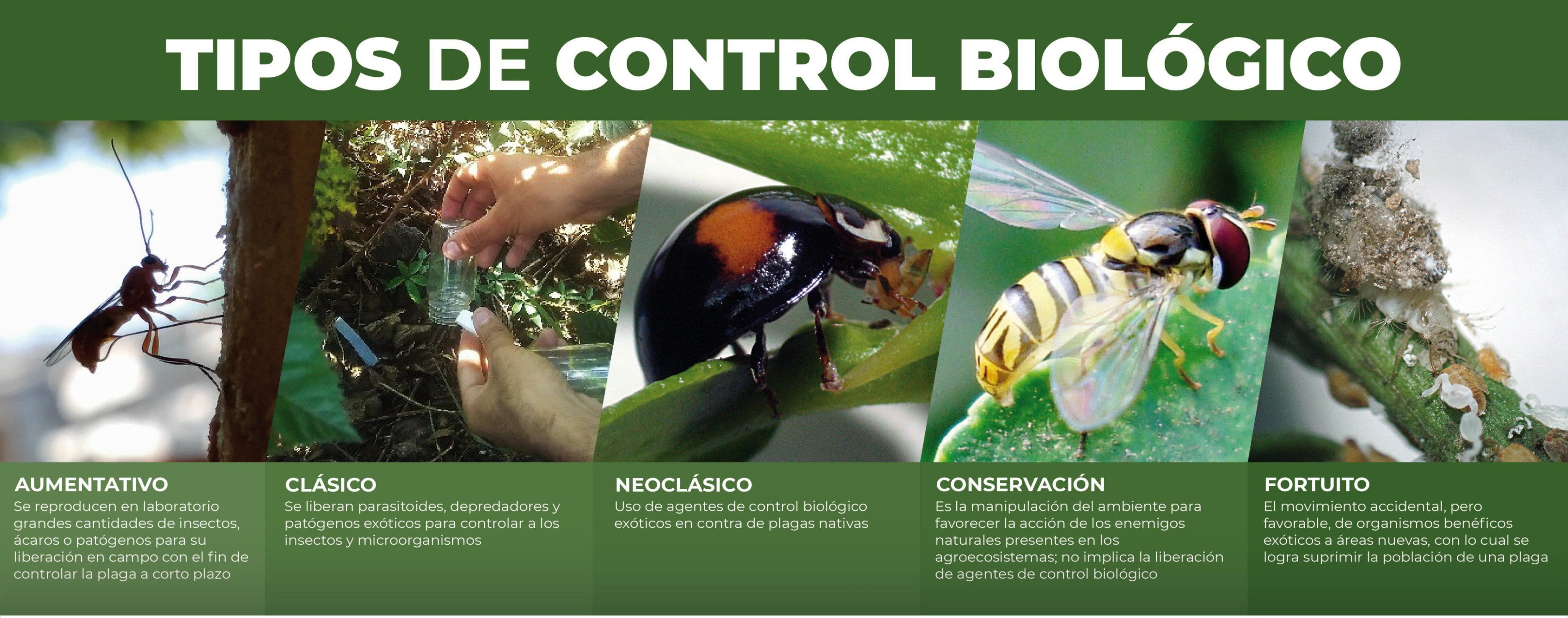 TIPOS DE CONTROL BIOLÓGICO

AUMENTATIVO
Se reproducen en laboratorio grandes cantidades de insectos, ácaros o patógenos para su liberación en campo con el fin de controlar la plaga a corto plazo

CLÁSICO
Se liberan parasitoides, depredadores y patógenos exóticos para controlar a los insectos y microorganismos

NEOCLÁSICO
Uso de agentes de control biológico exóticos en contra de plagas nativas

CONSERVACIÓN
Es la manipulación del ambiente para favorecer la acción de los enemigos naturales presentes en los agroecosistemas; no implica la liberación de agentes de control biológico

FORTUITO
El movimiento accidental, pero favorable, de organismos benéficos exóticos a áreas nuevas, con lo cual se logra suprimir la población de una plaga